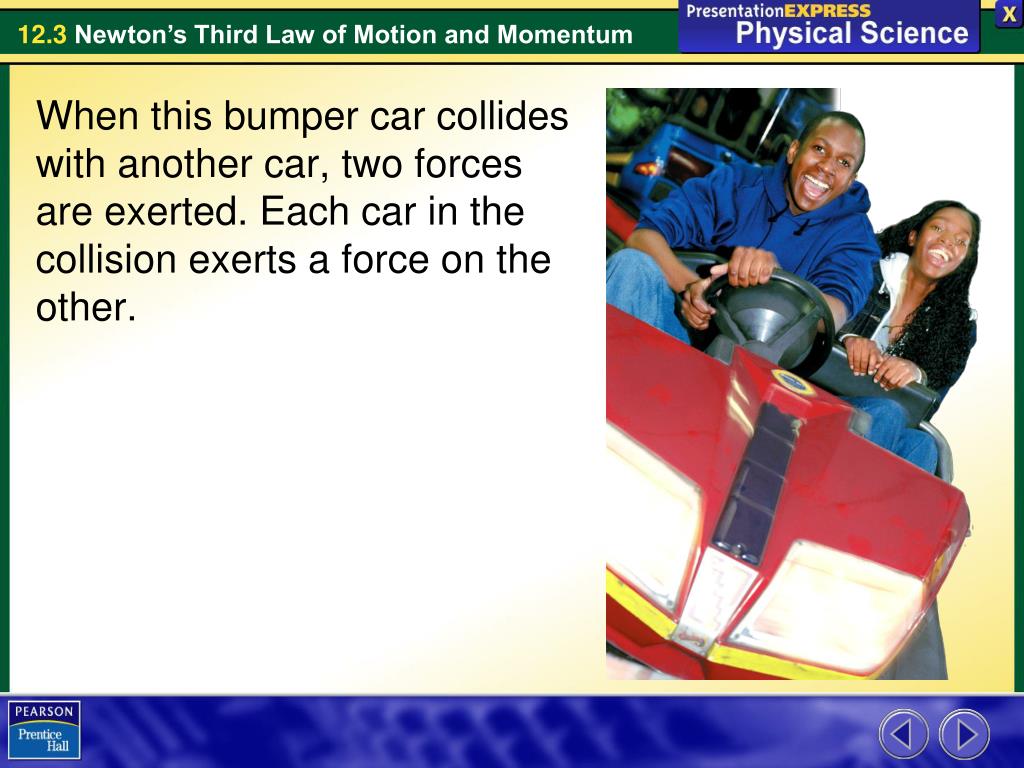 12.3 Newton's Third Law of Motion and Momentum

PresentationEXPRESS
Physical Science

X

When this bumper car collides with another car, two forces are exerted. Each car in the collision exerts a force on the other.

PEARSON
Prentice Hall